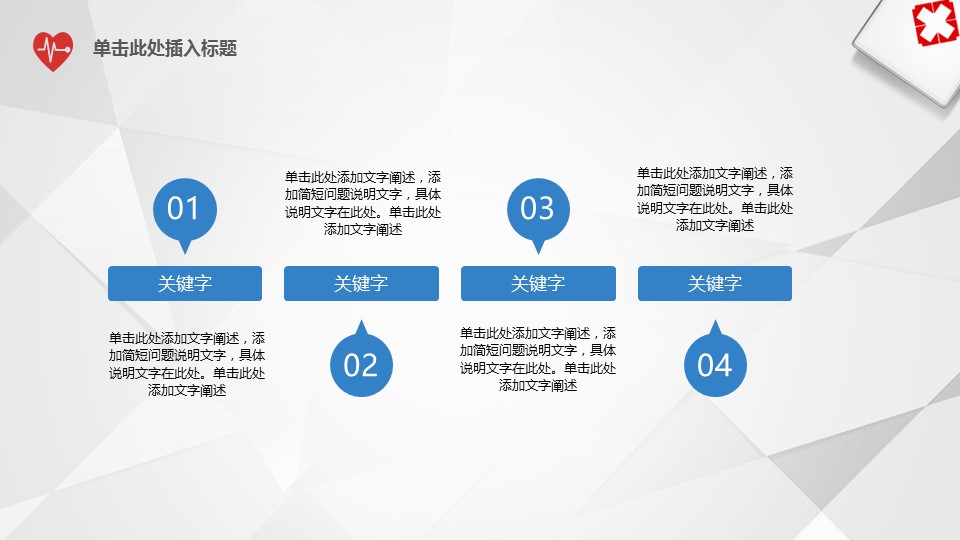 单击此处插入标题

01

关键字

单击此处添加文字阐述，添加简短问题说明文字，具体说明文字在此处。单击此处添加文字阐述

单击此处添加文字阐述，添加简短问题说明文字，具体说明文字在此处。单击此处添加文字阐述

关键字

02

03

关键字

单击此处添加文字阐述，添加简短问题说明文字，具体说明文字在此处。单击此处添加文字阐述

单击此处添加文字阐述，添加简短问题说明文字，具体说明文字在此处。单击此处添加文字阐述

关键字

04